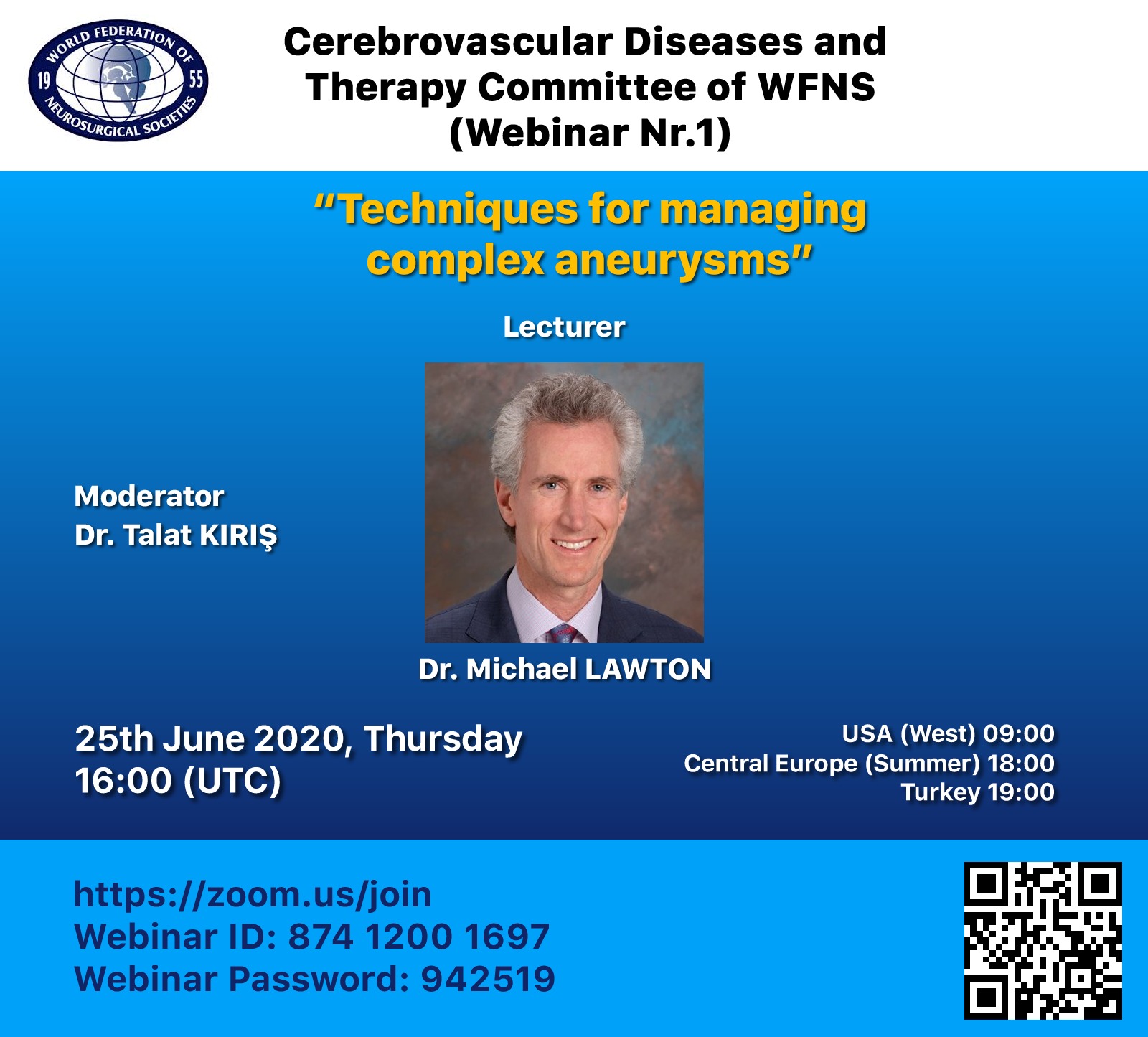 WORLD FEDERATION OF NEUROSURGICAL SOCIETIES 19 55

Cerebrovascular Diseases and Therapy Committee of WFNS (Webinar Nr.1)

"Techniques for managing complex aneurysms"

Lecturer

Moderator
Dr. Talat KIRIŞ

Dr. Michael LAWTON

25th June 2020, Thursday
16:00 (UTC)

USA (West) 09:00
Central Europe (Summer) 18:00
Turkey 19:00

https://zoom.us/join
Webinar ID: 874 1200 1697
Webinar Password: 942519